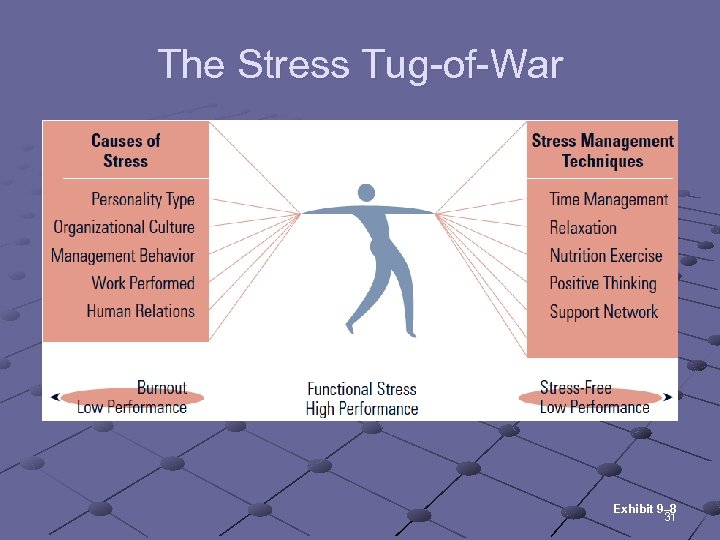 The Stress Tug-of-War

Causes of Stress

Personality Type
Organizational Culture
Management Behavior
Work Performed
Human Relations

Stress Management Techniques

Time Management
Relaxation
Nutrition Exercise
Positive Thinking
Support Network

Burnout
Low Performance

Functional Stress
High Performance

Stress-Free
Low Performance

Exhibit 9-8
31